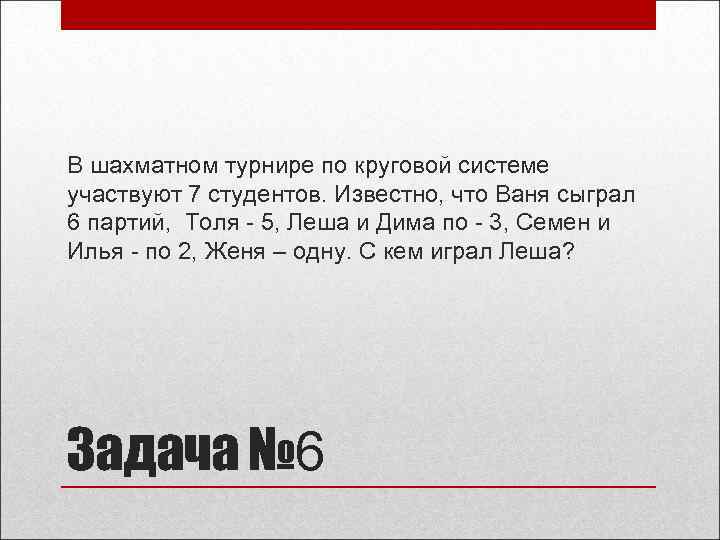 В шахматном турнире по круговой системе участвуют 7 студентов. Известно, что Ваня сыграл 6 партий, Толя - 5, Леша и Дима по - 3, Семен и Илья - по 2, Женя – одну. С кем играл Леша?

Задача №6